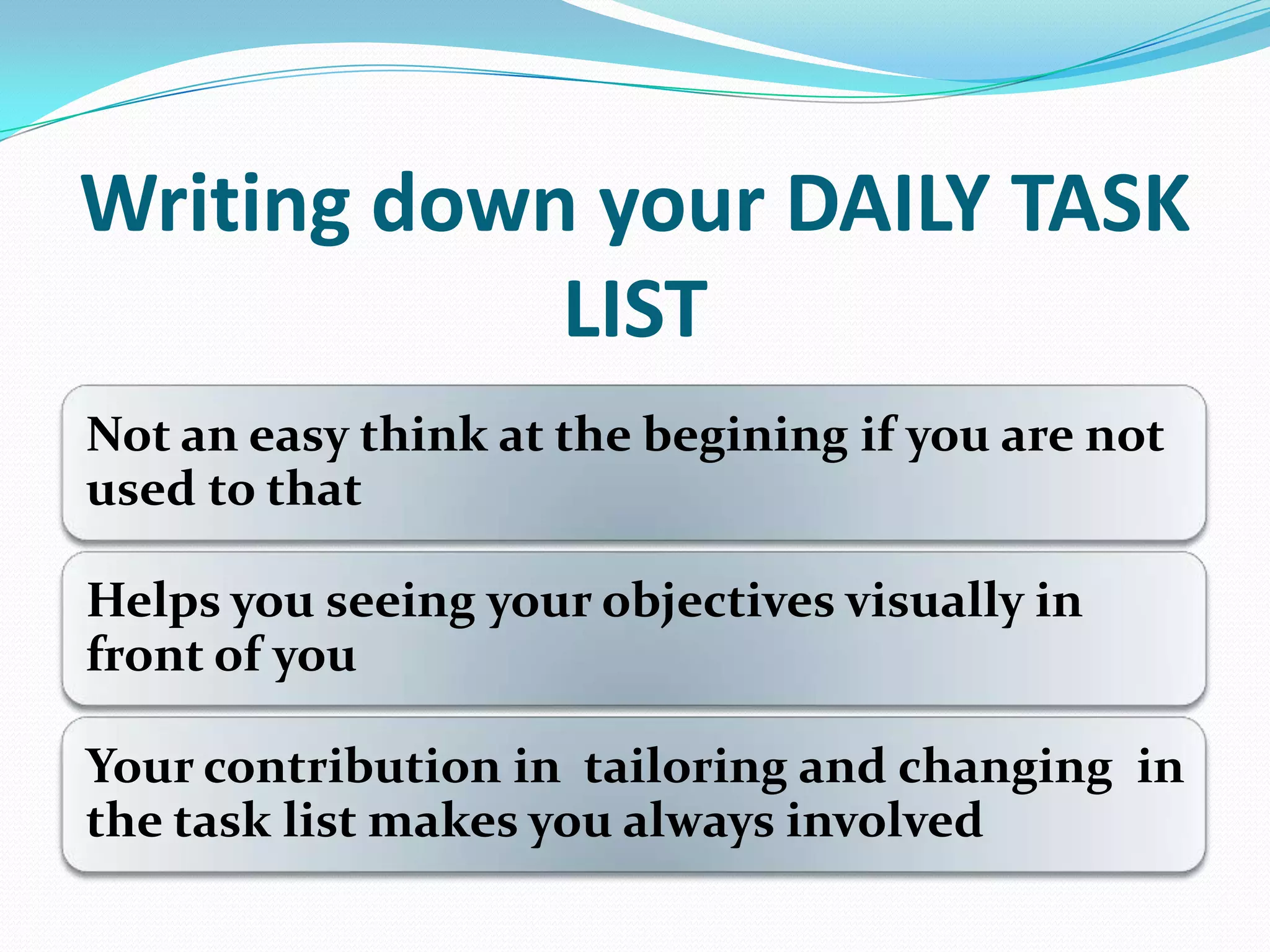 Writing down your DAILY TASK LIST

Not an easy think at the begining if you are not used to that

Helps you seeing your objectives visually in front of you

Your contribution in tailoring and changing in the task list makes you always involved